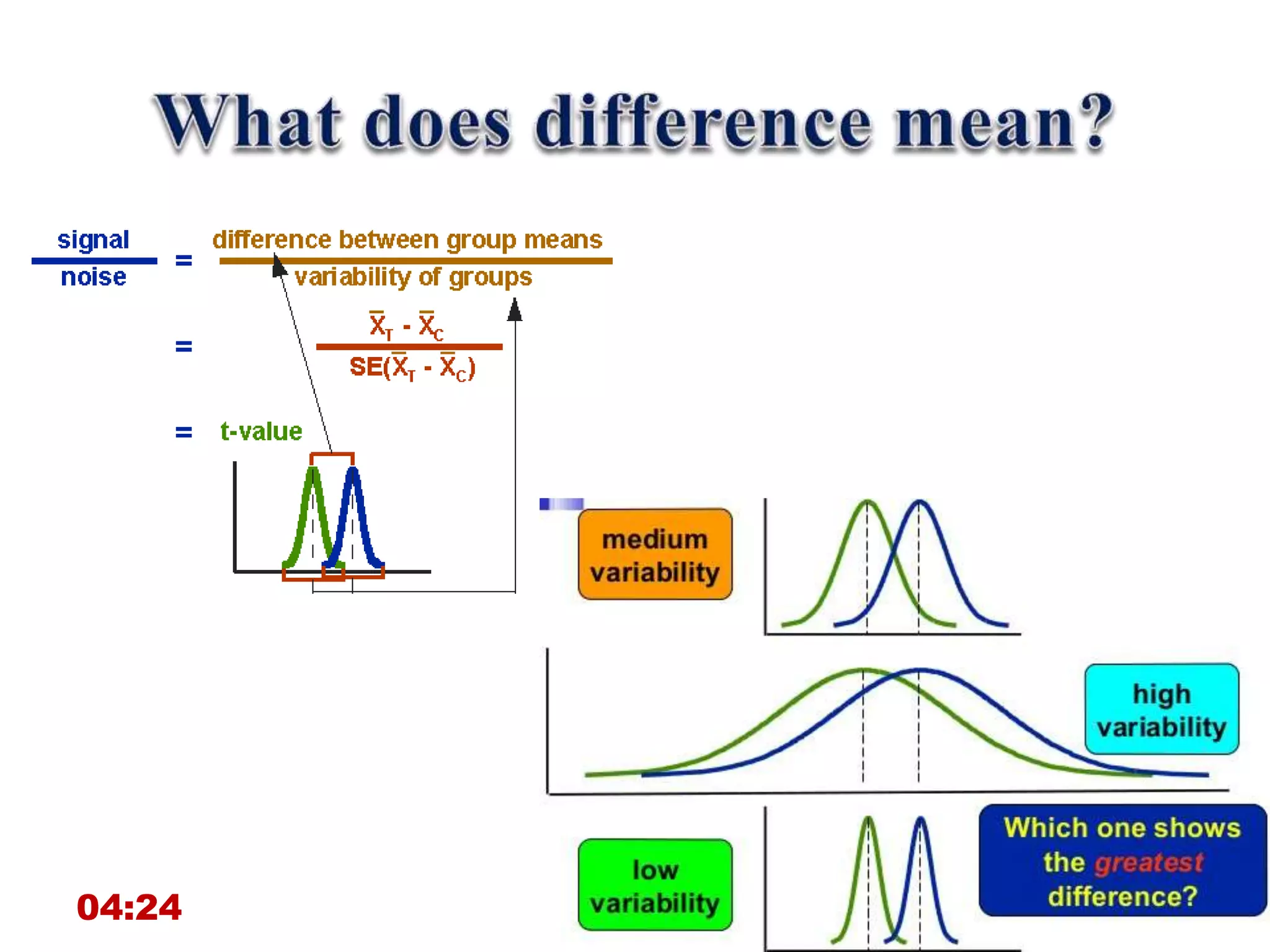 What does difference mean?

$\frac{\text{signal}}{\text{noise}} = \frac{\text{difference between group means}}{\text{variability of groups}}$

$= \frac{\bar{X}_T - \bar{X}_C}{SE(\bar{X}_T - \bar{X}_C)}$

= t-value

medium variability

high variability

low variability

Which one shows the greatest difference?

04:24